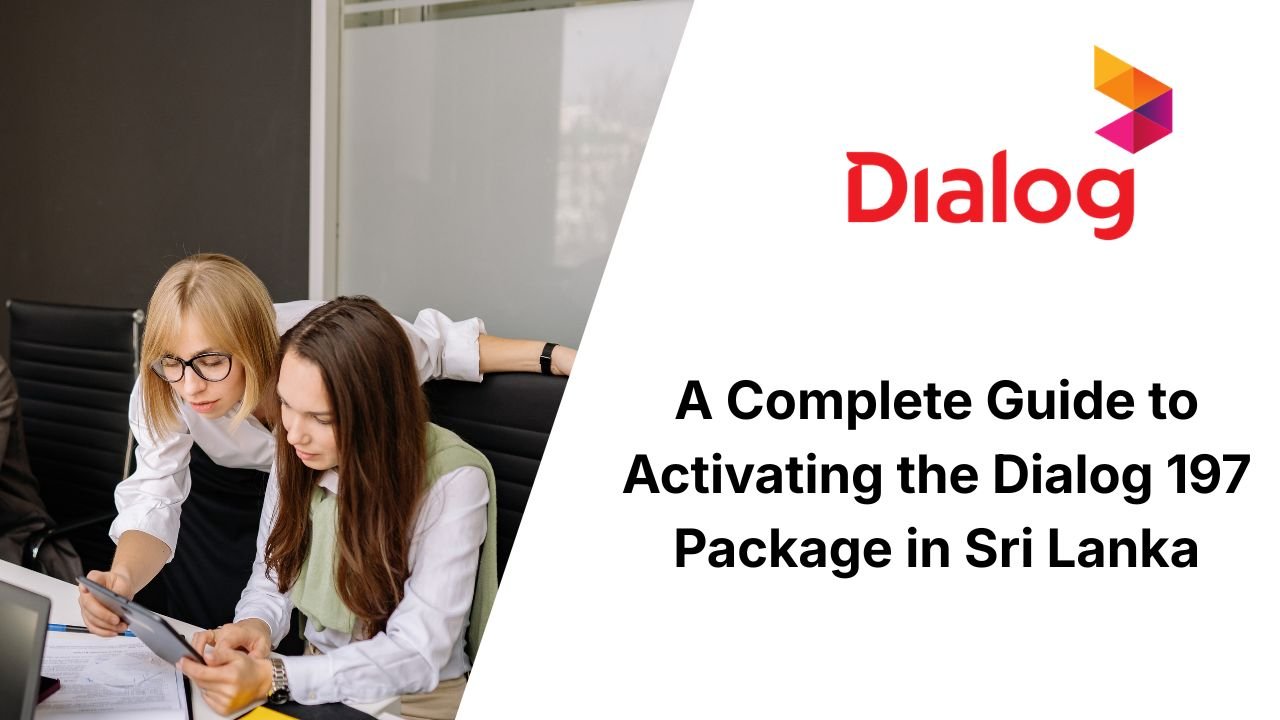 Dialog

A Complete Guide to Activating the Dialog 197 Package in Sri Lanka